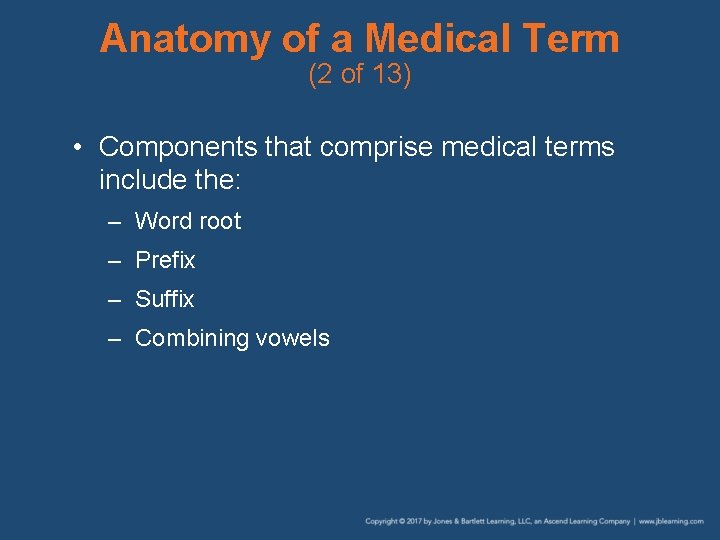 Anatomy of a Medical Term
(2 of 13)

• Components that comprise medical terms include the:
– Word root
– Prefix
– Suffix
– Combining vowels

Copyright © 2017 by Jones & Bartlett Learning, LLC, an Ascend Learning Company | www.jblearning.com